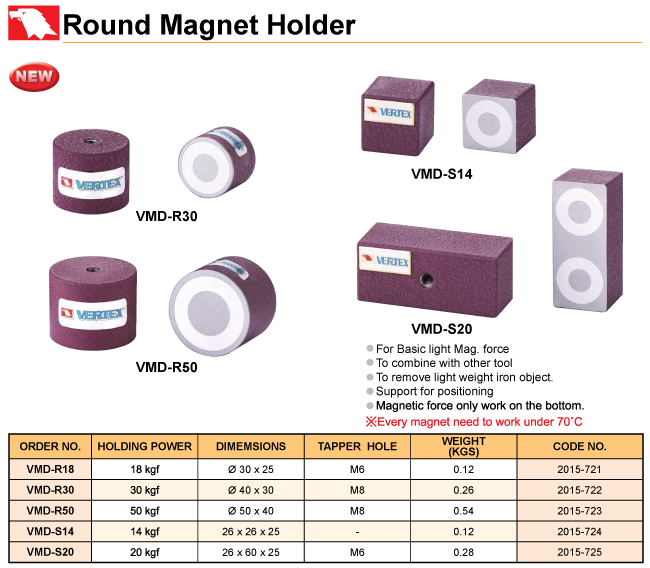 Round Magnet Holder

NEW

VERTEX

VMD-R30

VERTEX

VMD-R50

VERTEX

VMD-S14

VERTEX

VMD-S20

● For Basic light Mag. force
● To combine with other tool
● To remove light weight iron object.
● Support for positioning
● Magnetic force only work on the bottom.
※Every magnet need to work under 70˚C

| ORDER NO. | HOLDING POWER | DIMEMSIONS | TAPPER HOLE | WEIGHT (KGS) | CODE NO. |
|---|---|---|---|---|---|
| VMD-R18 | 18 kgf | Ø 30 x 25 | M6 | 0.12 | 2015-721 |
| VMD-R30 | 30 kgf | Ø 40 x 30 | M8 | 0.26 | 2015-722 |
| VMD-R50 | 50 kgf | Ø 50 x 40 | M8 | 0.54 | 2015-723 |
| VMD-S14 | 14 kgf | 26 x 26 x 25 | - | 0.12 | 2015-724 |
| VMD-S20 | 20 kgf | 26 x 60 x 25 | M6 | 0.28 | 2015-725 |